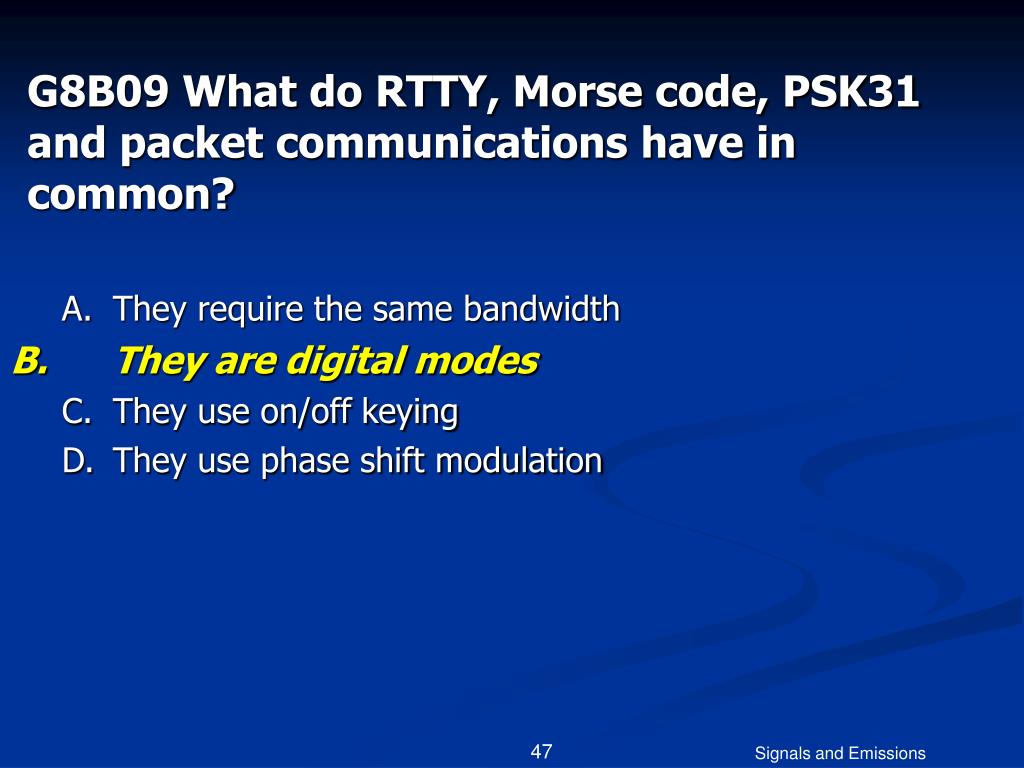 G8B09 What do RTTY, Morse code, PSK31 and packet communications have in common?

A. They require the same bandwidth
B. They are digital modes
C. They use on/off keying
D. They use phase shift modulation

47

Signals and Emissions